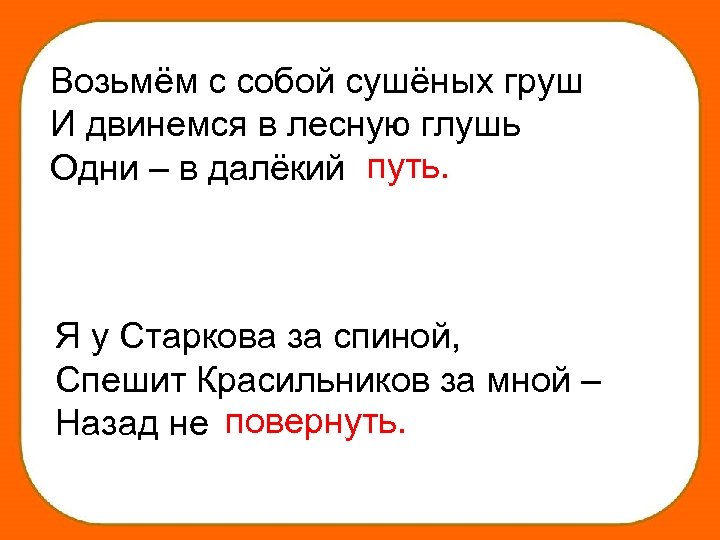 Возьмём с собой сушёных груш
И двинемся в лесную глушь
Одни – в далёкий путь.

Я у Старкова за спиной,
Спешит Красильников за мной –
Назад не повернуть.